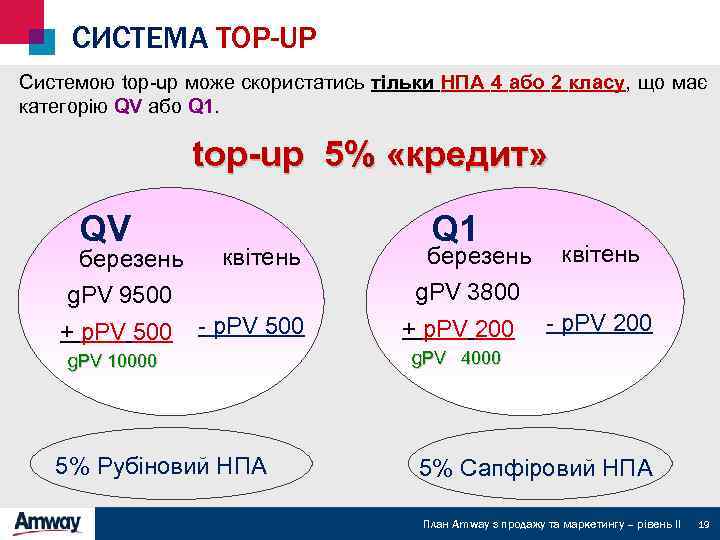 СИСТЕМА TOP-UP

Системою top-up може скористатись тільки НПА 4 або 2 класу, що має категорію QV або Q1.

top-up 5% «кредит»

QV
березень
gPV 9500
+ pPV 500
gPV 10000

квітень
- pPV 500

Q1
березень
gPV 3800
+ pPV 200
gPV 4000

квітень
- pPV 200

5% Рубіновий НПА

5% Сапфіровий НПА

Amway

План Amway з продажу та маркетингу – рівень II 19